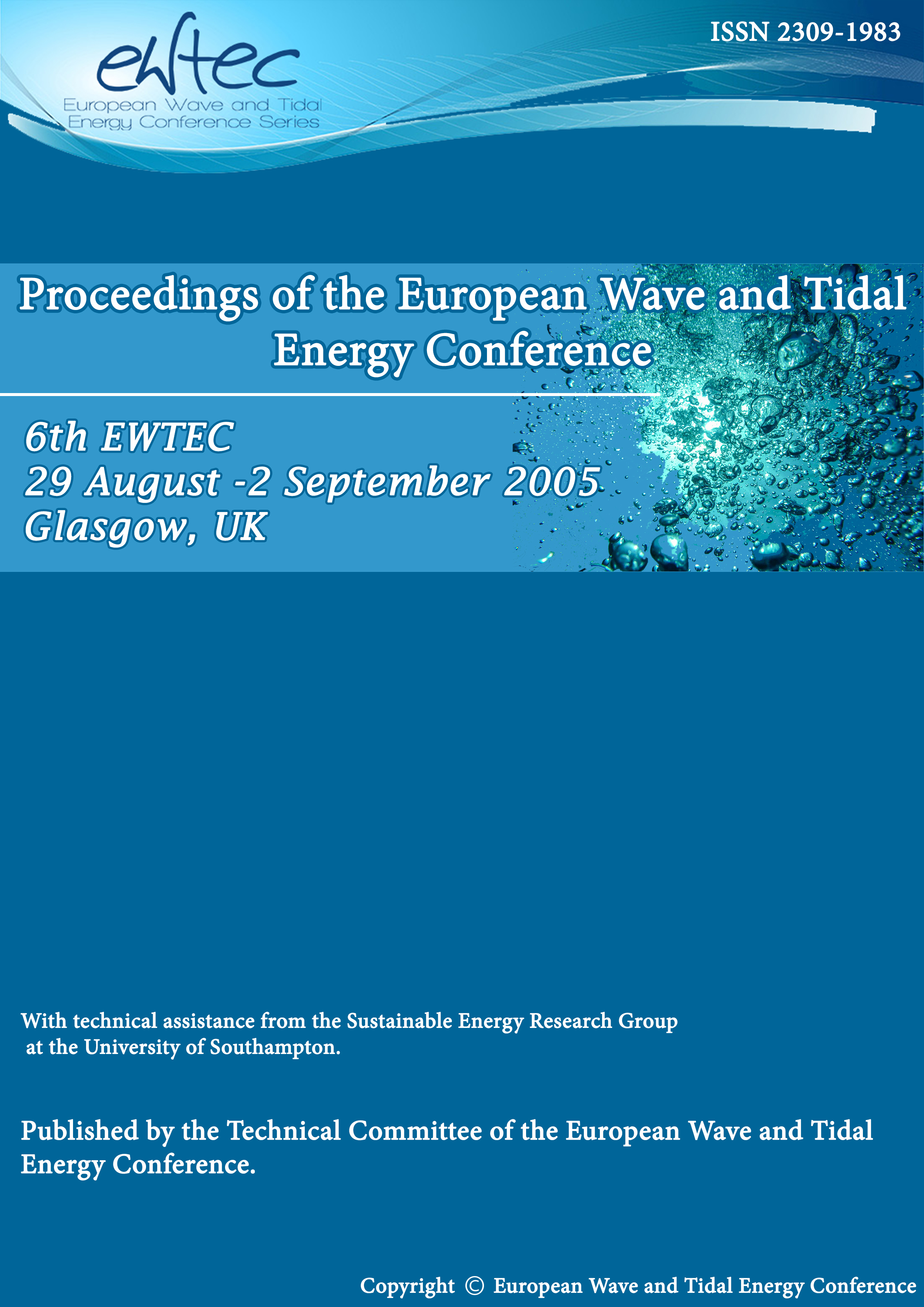 ewtec
European Wave and Tidal Energy Conference Series

ISSN 2309-1983

Proceedings of the European Wave and Tidal Energy Conference

6th EWTEC
29 August -2 September 2005
Glasgow, UK

With technical assistance from the Sustainable Energy Research Group at the University of Southampton.

Published by the Technical Committee of the European Wave and Tidal Energy Conference.

Copyright © European Wave and Tidal Energy Conference